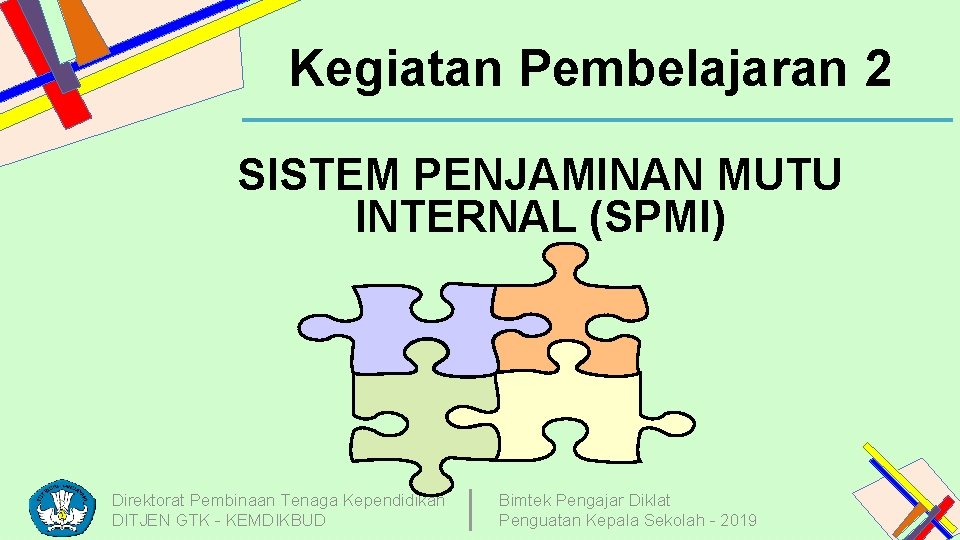 Kegiatan Pembelajaran 2

SISTEM PENJAMINAN MUTU INTERNAL (SPMI)

Direktorat Pembinaan Tenaga Kependidikan
DITJEN GTK - KEMDIKBUD

Bimtek Pengajar Diklat
Penguatan Kepala Sekolah - 2019